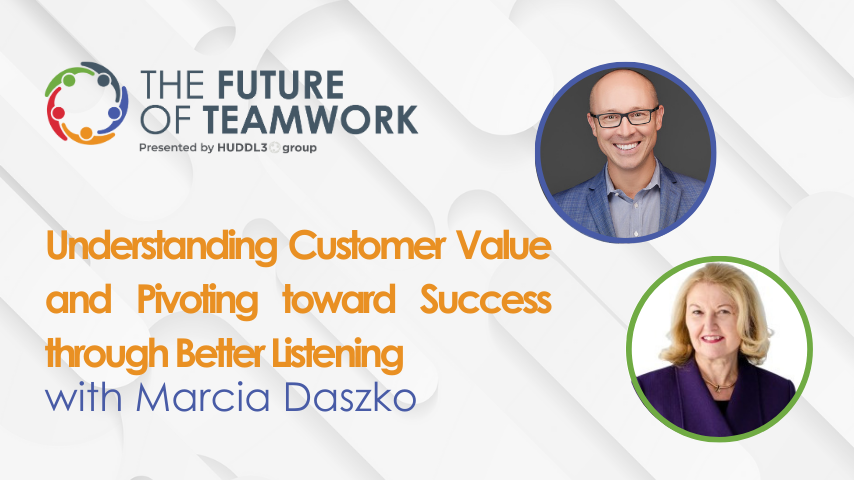 THE FUTURE OF TEAMWORK
Presented by HUDDL3 group

Understanding Customer Value and Pivoting toward Success through Better Listening
with Marcia Daszko